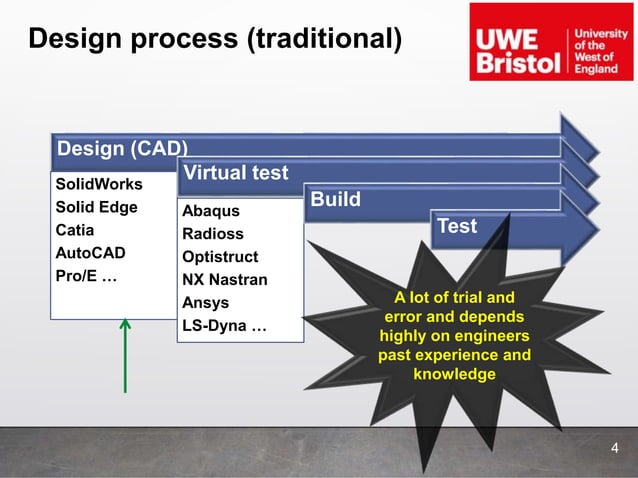 Design process (traditional)

UWE Bristol

University of the West of England

Design (CAD)

SolidWorks
Solid Edge
Catia
AutoCAD
Pro/E …

Virtual test

Abaqus
Radioss
Optistruct
NX Nastran
Ansys
LS-Dyna …

Build

Test

A lot of trial and error and depends highly on engineers past experience and knowledge

4